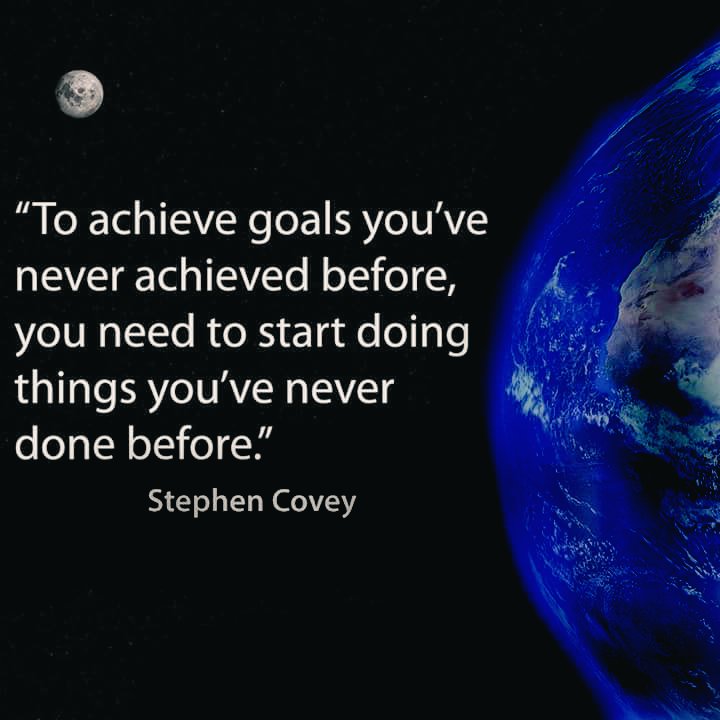 “To achieve goals you’ve never achieved before, you need to start doing things you’ve never done before.”

Stephen Covey